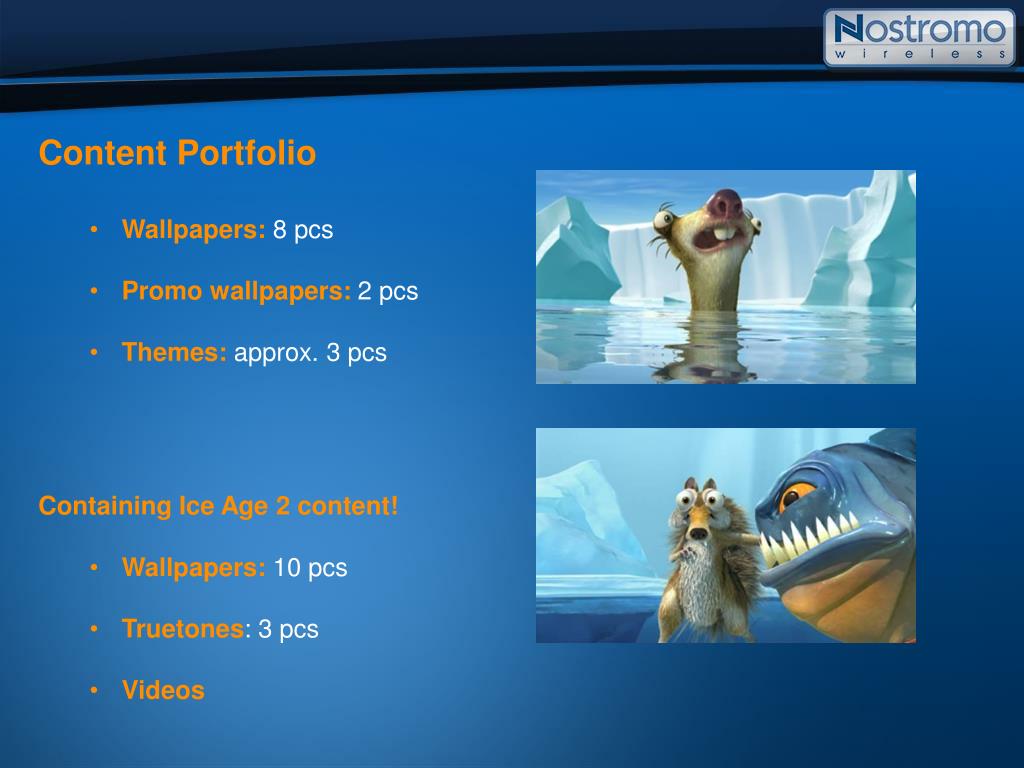 Nostromo
wireless

Content Portfolio

• Wallpapers: 8 pcs

• Promo wallpapers: 2 pcs

• Themes: approx. 3 pcs

Containing Ice Age 2 content!

• Wallpapers: 10 pcs

• Truetones: 3 pcs

• Videos